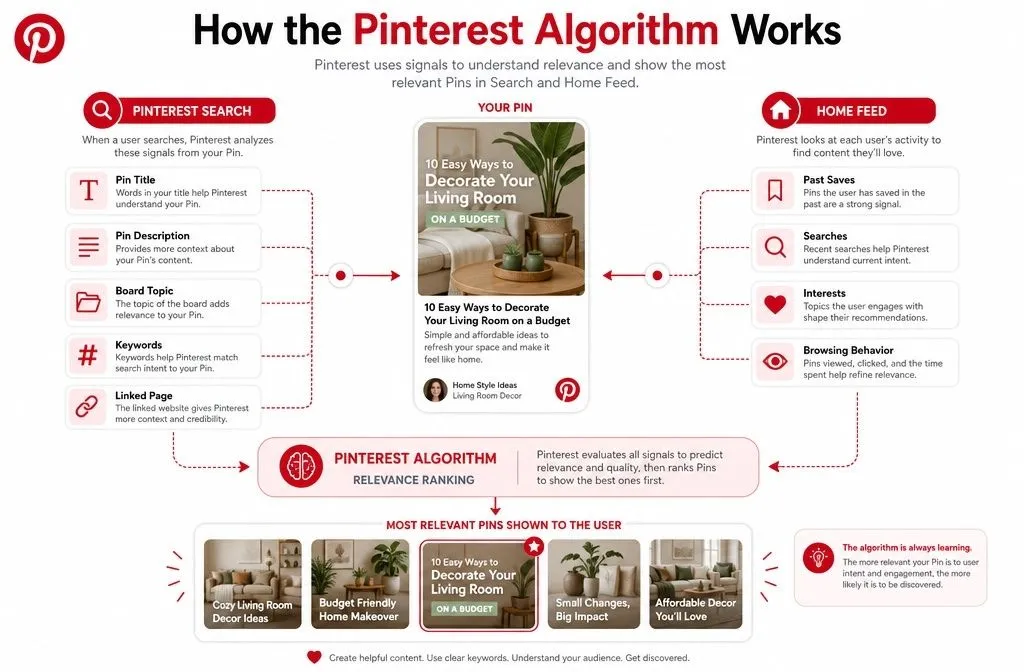 How the Pinterest Algorithm Works

Pinterest uses signals to understand relevance and show the most relevant Pins in Search and Home Feed.

PINTEREST SEARCH

When a user searches, Pinterest analyzes these signals from your Pin.

Pin Title
Words in your title help Pinterest understand your Pin.

Pin Description
Provides more context about your Pin's content.

Board Topic
The topic of the board adds relevance to your Pin.

Keywords
Keywords help Pinterest match search intent to your Pin.

Linked Page
The linked website gives Pinterest more context and credibility.

YOUR PIN

10 Easy Ways to Decorate Your Living Room
ON A BUDGET

10 Easy Ways to Decorate Your Living Room on a Budget
Simple and affordable ideas to refresh your space and make it feel like home.

Home Style Ideas
Living Room Decor

HOME FEED

Pinterest looks at each user's activity to find content they'll love.

Past Saves
Pins the user has saved in the past are a strong signal.

Searches
Recent searches help Pinterest understand current intent.

Interests
Topics the user engages with shape their recommendations.

Browsing Behavior
Pins viewed, clicked, and the time spent help refine relevance.

PINTEREST ALGORITHM
RELEVANCE RANKING

Pinterest evaluates all signals to predict relevance and quality, then ranks Pins to show the best ones first.

MOST RELEVANT PINS SHOWN TO THE USER

Cozy Living Room Decor Ideas

Budget Friendly Home Makeover

10 Easy Ways to Decorate Your Living Room
ON A BUDGET

Small Changes, Big Impact

Affordable Decor You'll Love

The algorithm is always learning.
The more relevant your Pin is to user intent and engagement, the more likely it is to be discovered.

Create helpful content. Use clear keywords. Understand your audience. Get discovered.